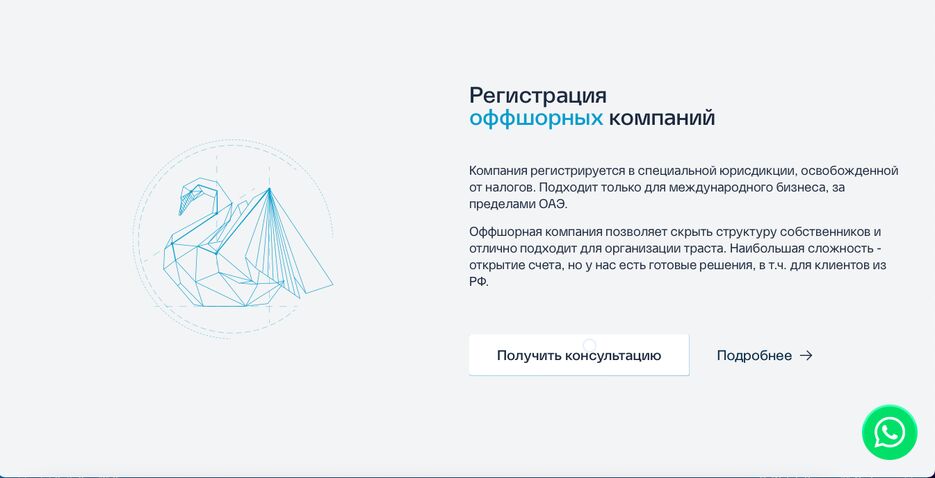 Регистрация
оффшорных компаний

Компания регистрируется в специальной юрисдикции, освобожденной от налогов. Подходит только для международного бизнеса, за пределами ОАЭ.

Оффшорная компания позволяет скрыть структуру собственников и отлично подходит для организации траста. Наибольшая сложность - открытие счета, но у нас есть готовые решения, в т.ч. для клиентов из РФ.

Получить консультацию

Подробнее →